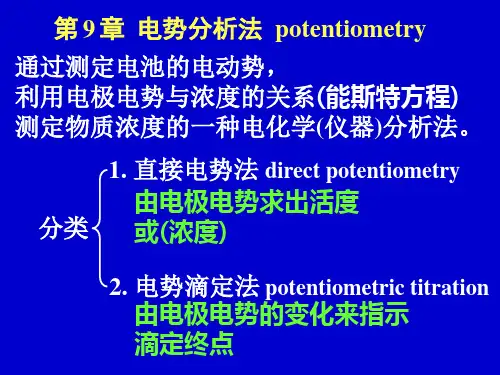 第 9 章 电势分析法 potentiometry

通过测定电池的电动势，
利用电极电势与浓度的关系(能斯特方程)
测定物质浓度的一种电化学(仪器)分析法。

分类

1. 直接电势法 direct potentiometry
由电极电势求出活度
或(浓度)

2. 电势滴定法 potentiometric titration
由电极电势的变化来指示
滴定终点